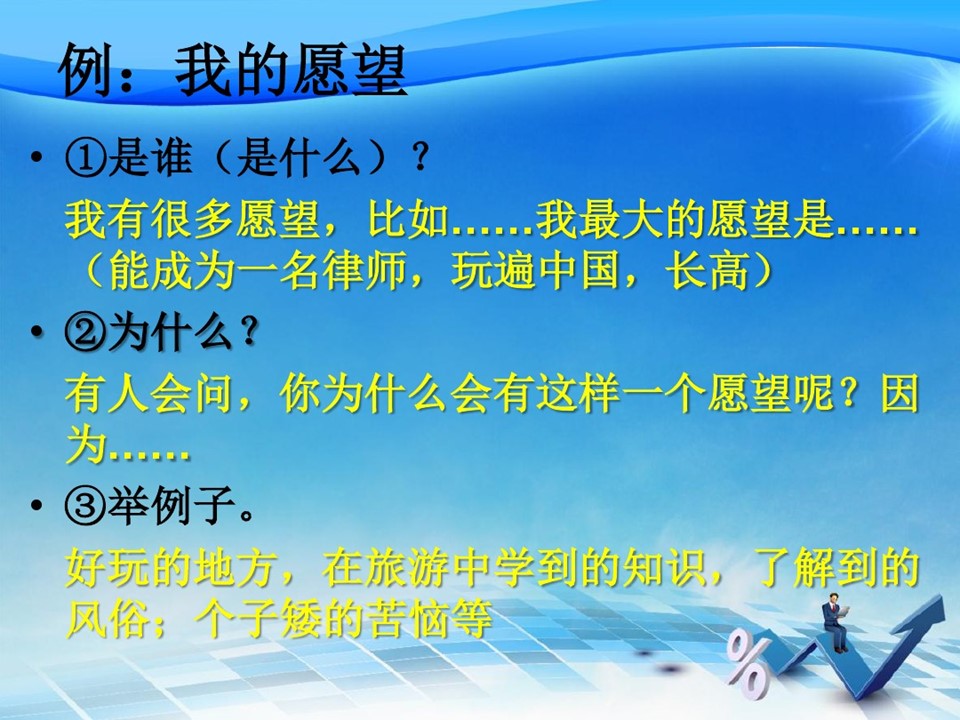 例：我的愿望

• ①是谁（是什么）？

我有很多愿望，比如……我最大的愿望是……（能成为一名律师，玩遍中国，长高）

• ②为什么？

有人会问，你为什么会有这样一个愿望呢？因为……

• ③举例子。

好玩的地方，在旅游中学到的知识，了解到的风俗；个子矮的苦恼等

%